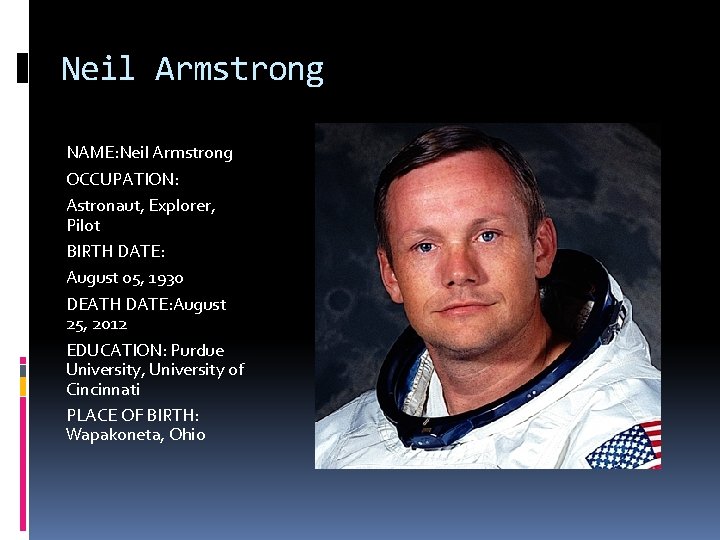 Neil Armstrong

NAME:Neil Armstrong

OCCUPATION:

Astronaut, Explorer, Pilot

BIRTH DATE:

August 05, 1930

DEATH DATE:August 25, 2012

EDUCATION: Purdue University, University of Cincinnati

PLACE OF BIRTH: Wapakoneta, Ohio